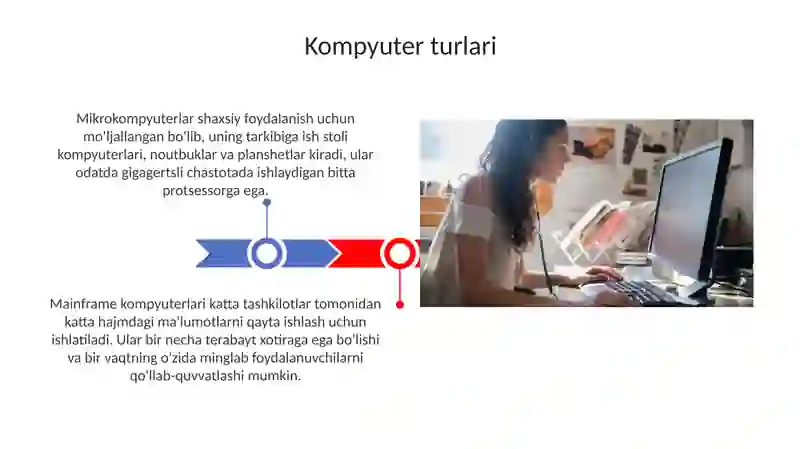 Kompyuter turlari

Mikrokompyuterlar shaxsiy foydalanish uchun mo'ljallangan bo'lib, uning tarkibiga ish stoli kompyuterlari, noutbuklar va planshetlar kiradi, ular odatda gigagertsli chastotada ishlaydigan bitta protsessorga ega.

Mainframe kompyuterlari katta tashkilotlar tomonidan katta hajmdagi ma'lumotlarni qayta ishlash uchun ishlatiladi. Ular bir necha terabayt xotiraga ega bo'lishi va bir vaqtning o'zida minglab foydalanuvchilarni qo'llab-quvvatlashi mumkin.